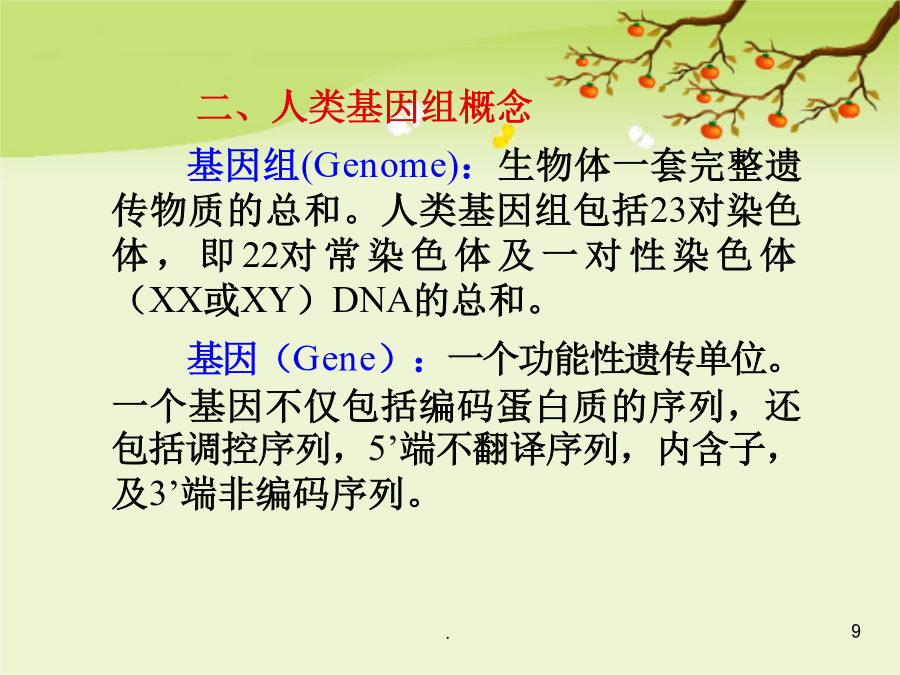 二、人类基因组概念

基因组(Genome)：生物体一套完整遗传物质的总和。人类基因组包括23对染色体，即22对常染色体及一对性染色体（XX或XY）DNA的总和。

基因（Gene）：一个功能性遗传单位。一个基因不仅包括编码蛋白质的序列，还包括调控序列，5’端不翻译序列，内含子，及3’端非编码序列。

.

9